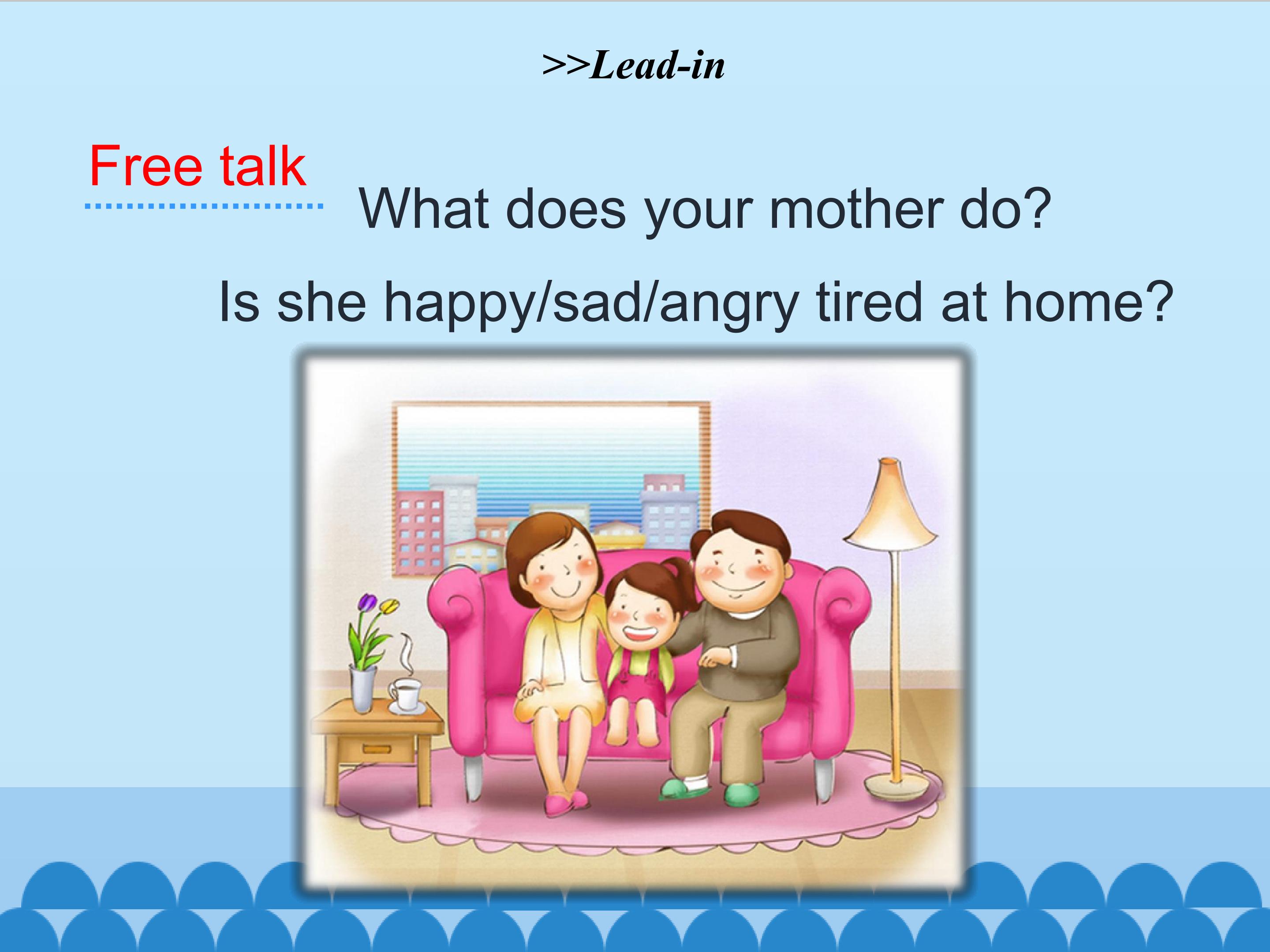 >>Lead-in

Free talk

What does your mother do?

Is she happy/sad/angry tired at home?